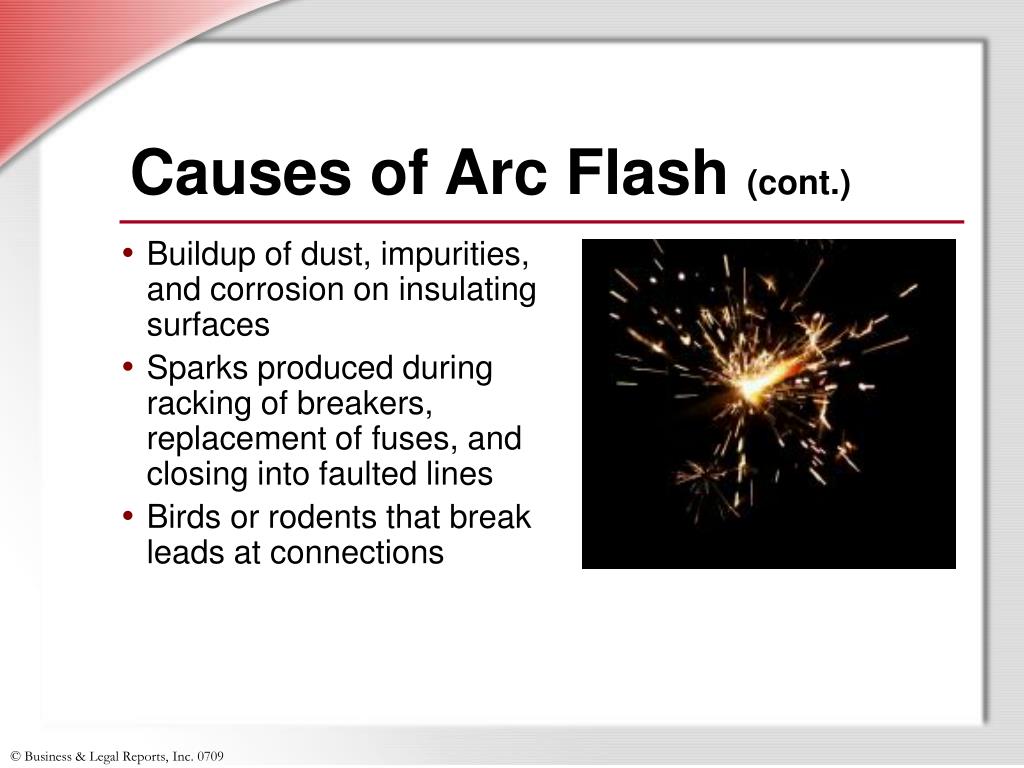 Causes of Arc Flash (cont.)

• Buildup of dust, impurities, and corrosion on insulating surfaces
• Sparks produced during racking of breakers, replacement of fuses, and closing into faulted lines
• Birds or rodents that break leads at connections

© Business & Legal Reports, Inc. 0709